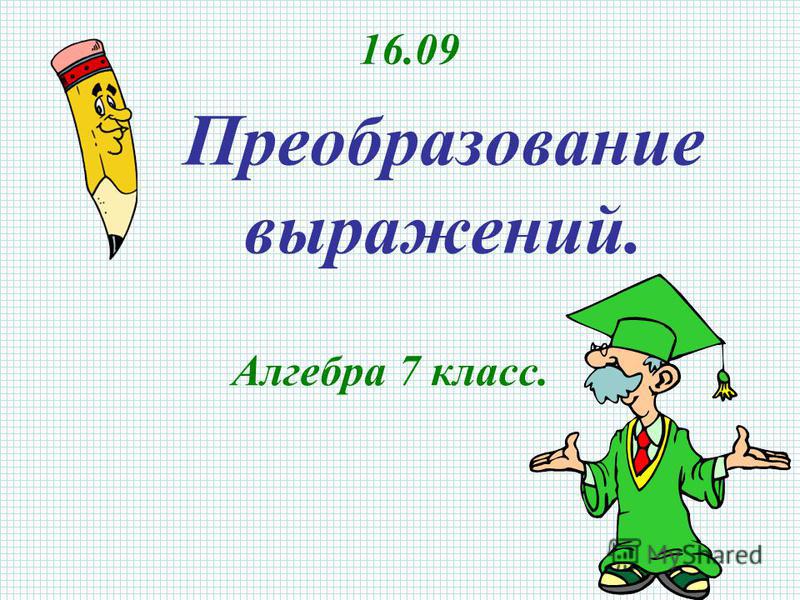 16.09

Преобразование выражений.

Алгебра 7 класс.

MyShared